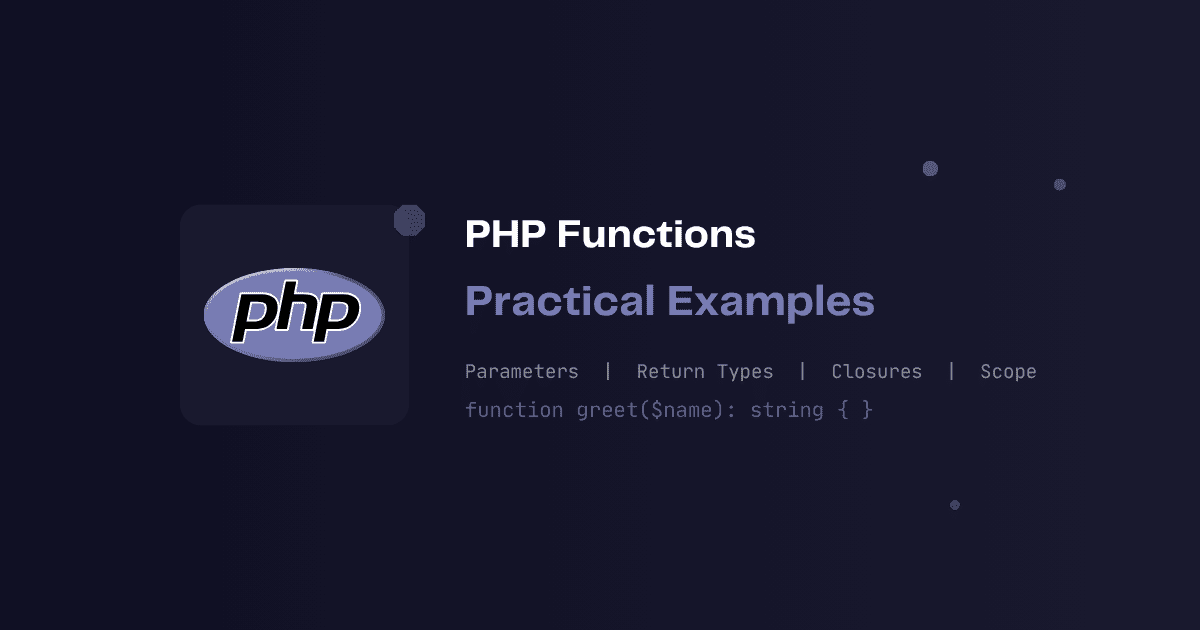 php

PHP Functions

Practical Examples

Parameters | Return Types | Closures | Scope

function greet(\$name): string { }